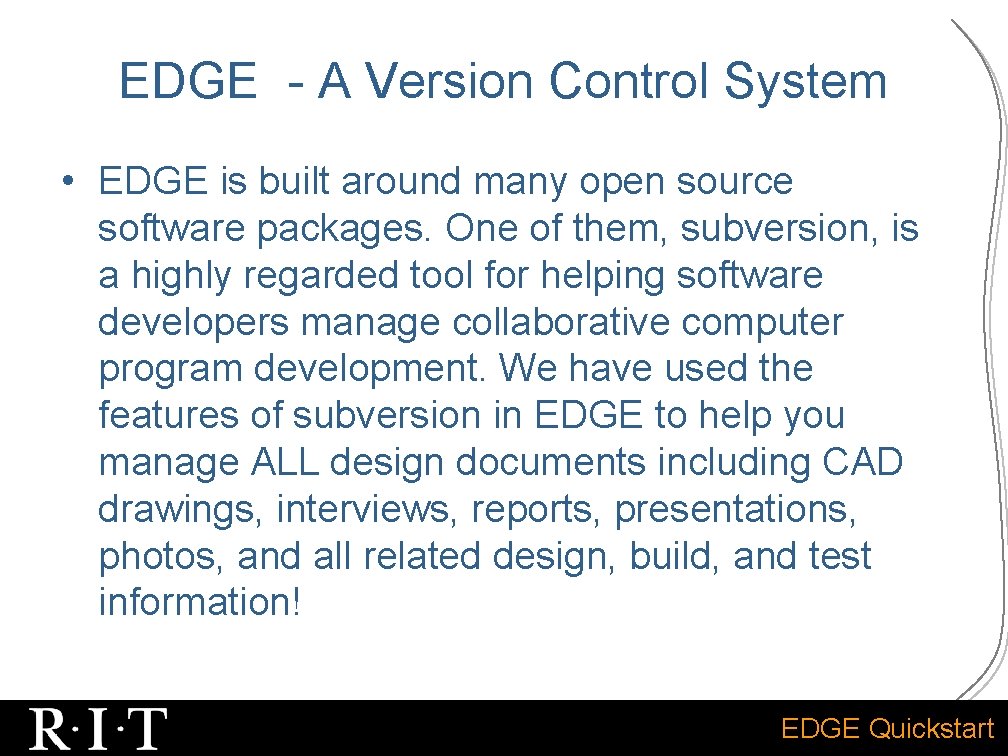 EDGE - A Version Control System

• EDGE is built around many open source software packages. One of them, subversion, is a highly regarded tool for helping software developers manage collaborative computer program development. We have used the features of subversion in EDGE to help you manage ALL design documents including CAD drawings, interviews, reports, presentations, photos, and all related design, build, and test information!

R·I·T

EDGE Quickstart